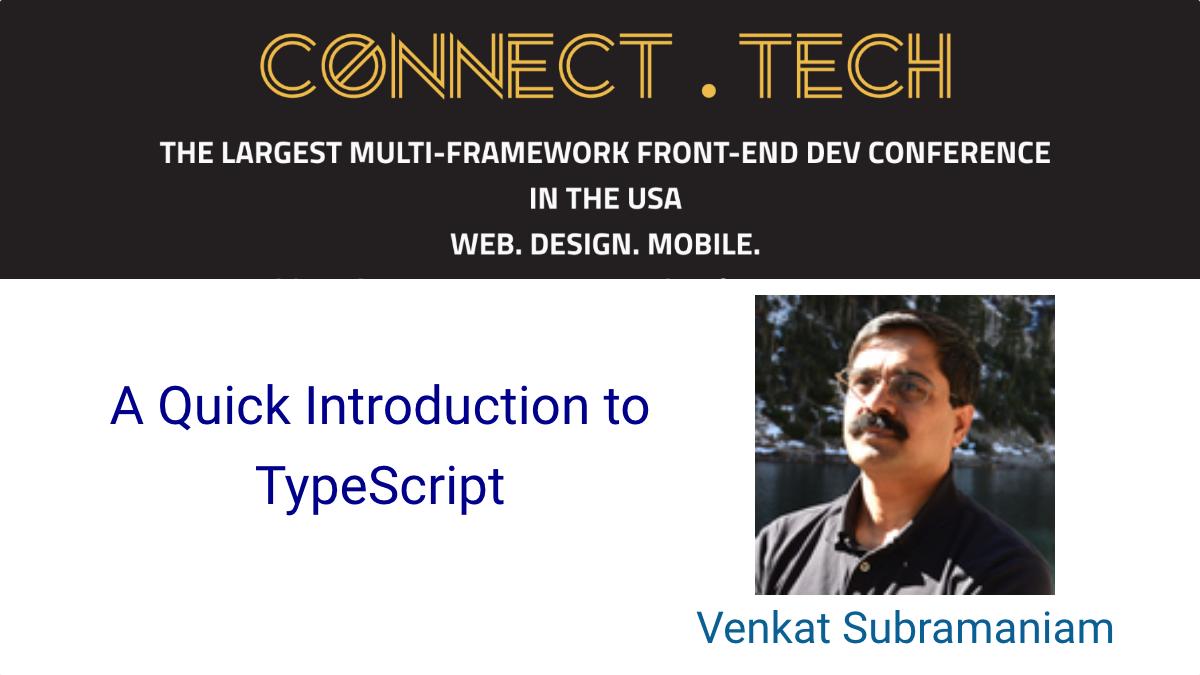 CONNECT . TECH

THE LARGEST MULTI-FRAMEWORK FRONT-END DEV CONFERENCE IN THE USA

WEB. DESIGN. MOBILE.

A Quick Introduction to TypeScript

Venkat Subramaniam